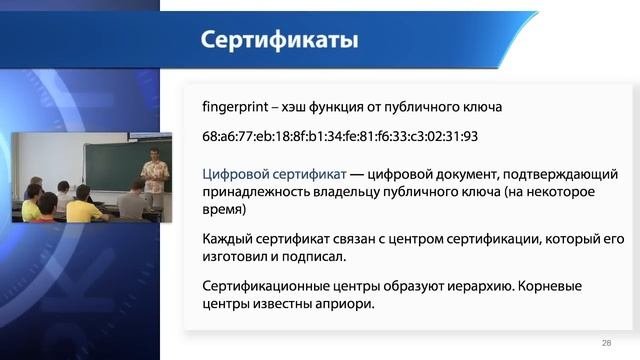 Сертификаты

fingerprint – хэш функция от публичного ключа

68:a6:77:eb:18:8f:b1:34:fe:81:f6:33:c3:02:31:93

Цифровой сертификат — цифровой документ, подтверждающий принадлежность владельцу публичного ключа (на некоторое время)

Каждый сертификат связан с центром сертификации, который его изготовил и подписал.

Сертификационные центры образуют иерархию. Корневые центры известны априори.

28